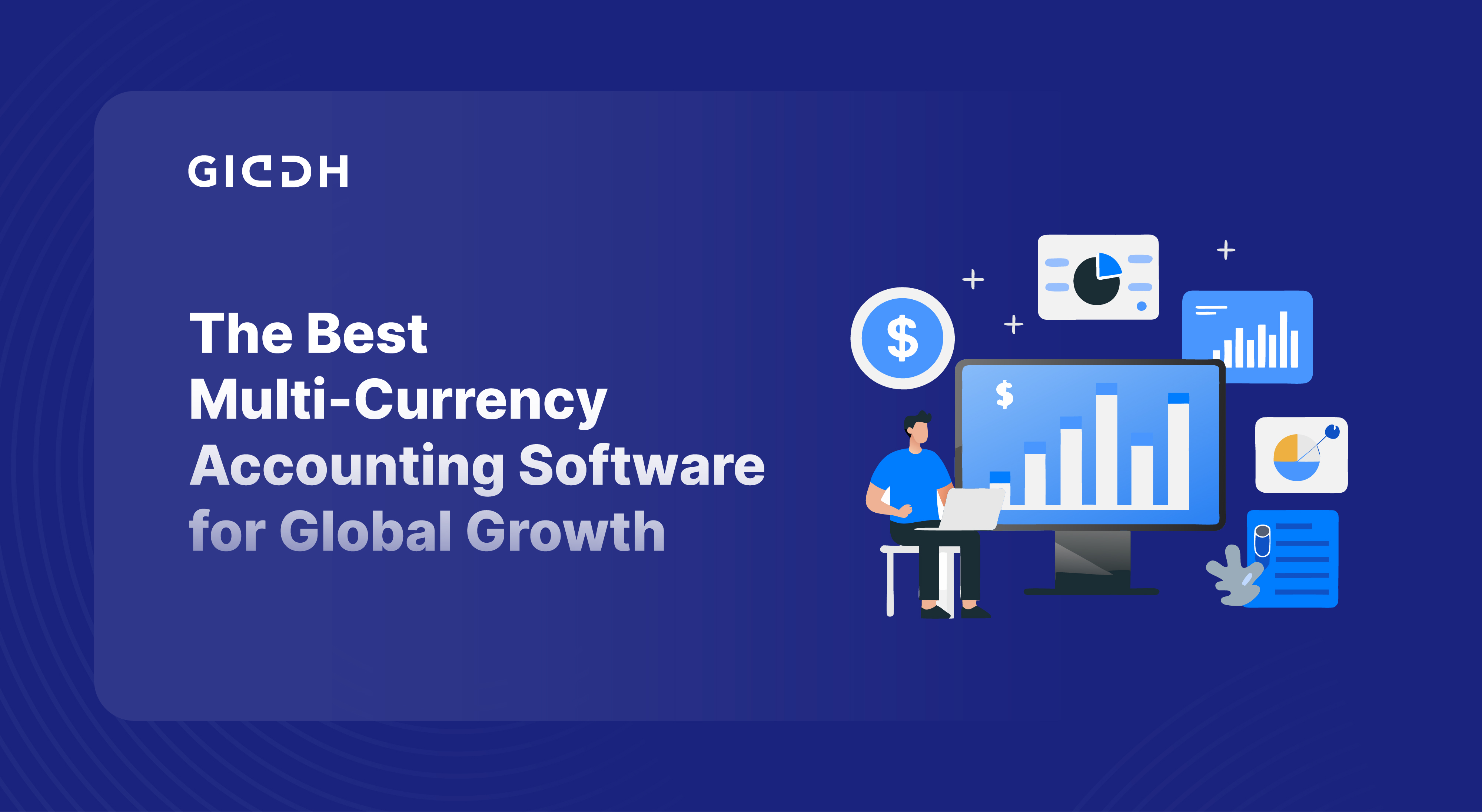 GIDDH

The Best Multi-Currency Accounting Software for Global Growth

$

$